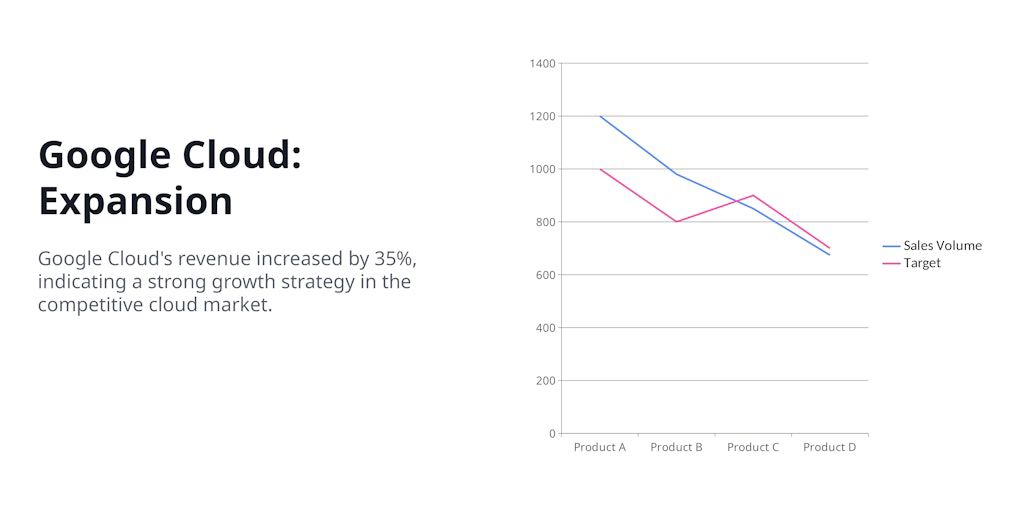 Google Cloud: Expansion

Google Cloud's revenue increased by 35%, indicating a strong growth strategy in the competitive cloud market.

1400
1200
1000
800
600
400
200
0

Product A
Product B
Product C
Product D

Sales Volume
Target